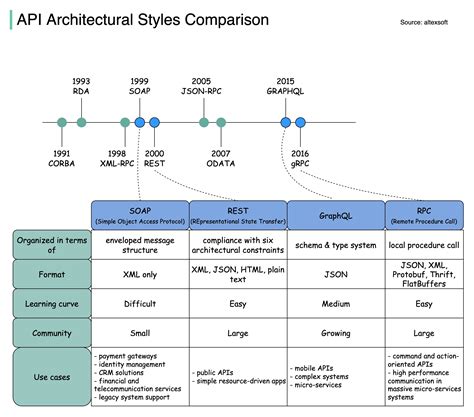 API Architectural Styles Comparison

Source: altexsoft

1993 RDA
1999 SOAP
2005 JSON-RPC
2015 GRAPHQL

1991 CORBA
1998 XML-RPC
2000 REST
2007 ODATA
2016 gRPC

| | SOAP (Simple Object Access Protocol) | REST (REpresentational State Transfer) | GraphQL | RPC (Remote Procedure Call) |
|---|---|---|---|---|
| Organized in terms of | enveloped message structure | compliance with six architectural constraints | schema & type system | local procedure call |
| Format | XML only | XML, JSON, HTML, plain text | JSON | JSON, XML, Protobuf, Thrift, FlatBuffers |
| Learning curve | Difficult | Easy | Medium | Easy |
| Community | Small | Large | Growing | Large |
| Use cases | - payment gateways - identity management - CRM solutions - financial and telecommunication services - legacy system support | - public APIs - simple resource-driven apps | - mobile APIs - complex systems - micro-services | - command and action-oriented APIs - high performance communication in massive micro-services systems |